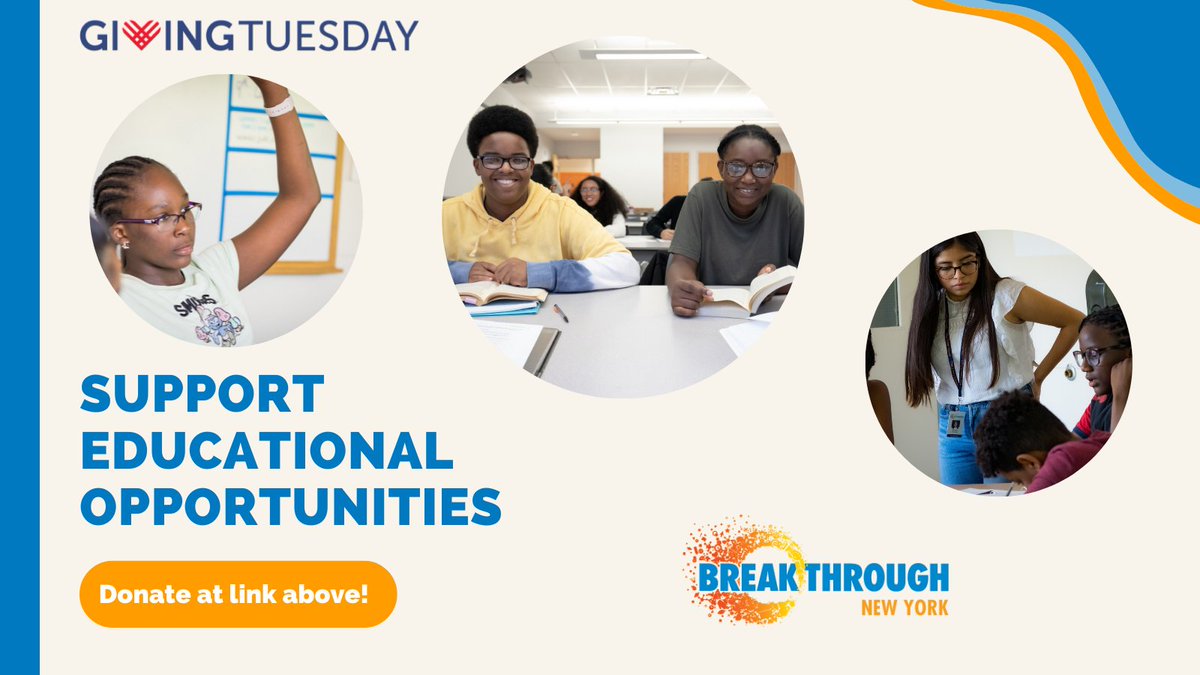 GIVINGTUESDAY

SMILES

SUPPORT EDUCATIONAL OPPORTUNITIES

Donate at link above!

BREAKTHROUGH
NEW YORK